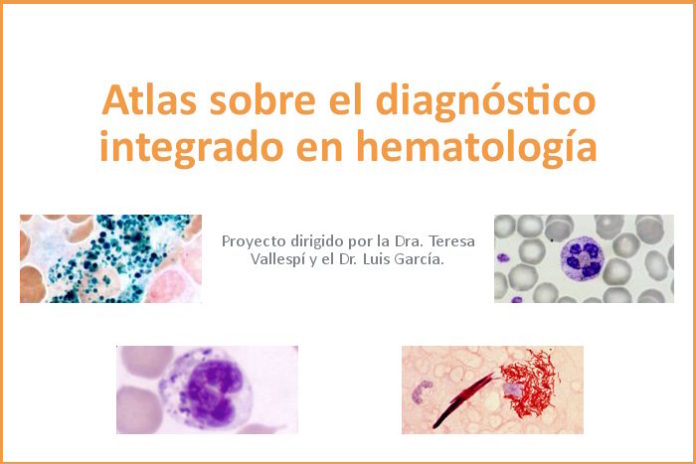 Atlas sobre el diagnóstico integrado en hematología

Proyecto dirigido por la Dra. Teresa Vallespí y el Dr. Luis García.